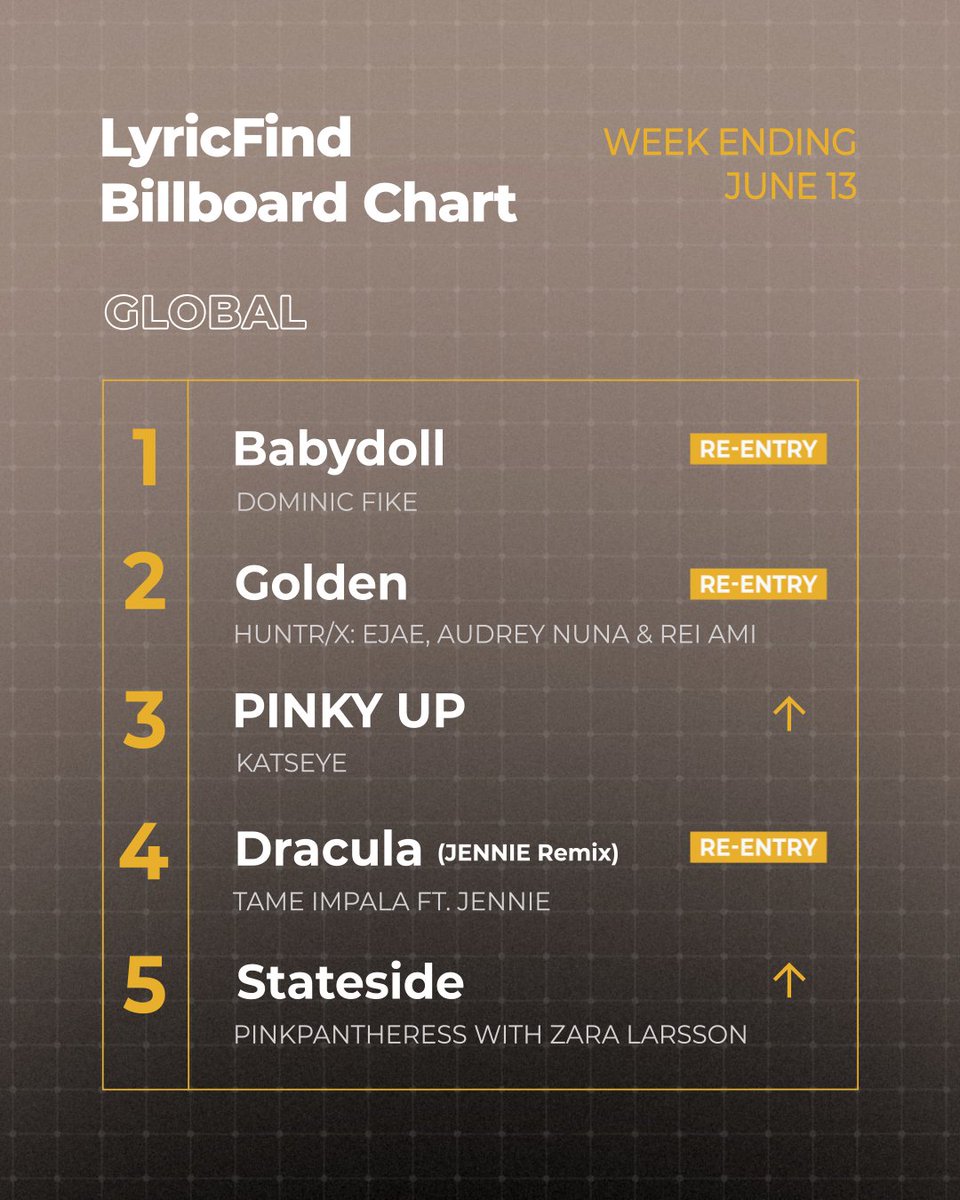 LyricFind Billboard Chart

WEEK ENDING JUNE 13

GLOBAL

1 Babydoll RE-ENTRY
DOMINIC FIKE

2 Golden RE-ENTRY
HUNTR/X: EJAE, AUDREY NUNA & REI AMI

3 PINKY UP ↑
KATSEYE

4 Dracula (JENNIE Remix) RE-ENTRY
TAME IMPALA FT. JENNIE

5 Stateside ↑
PINKPANTHERESS WITH ZARA LARSSON